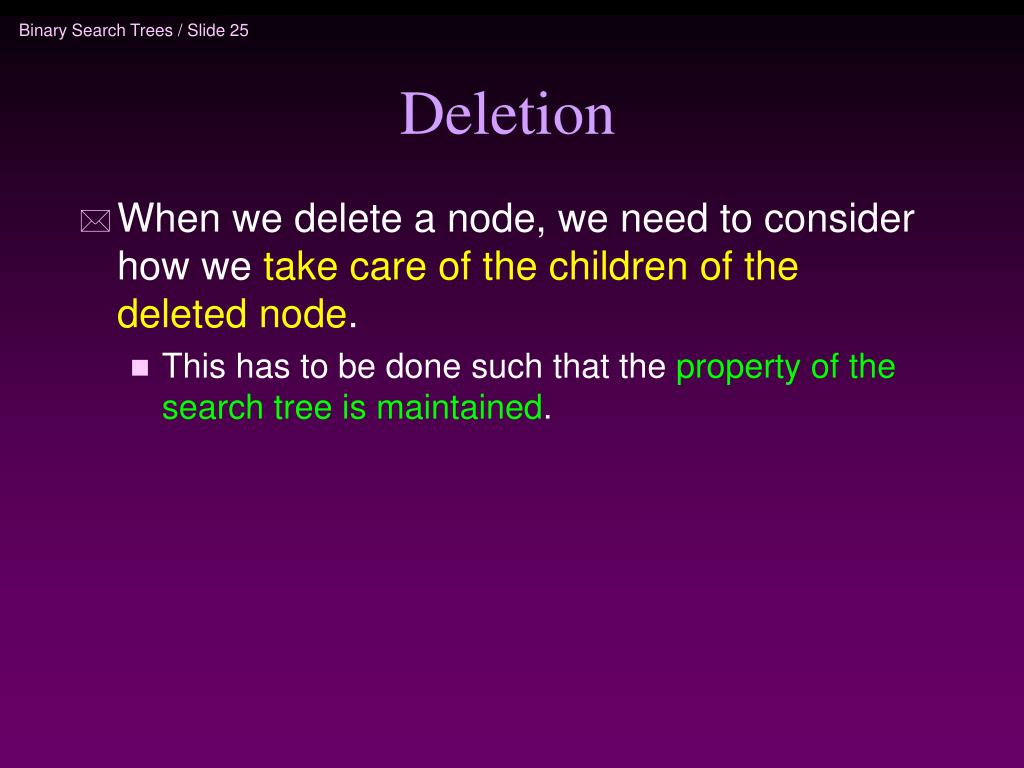 Binary Search Trees / Slide 25

Deletion

When we delete a node, we need to consider how we take care of the children of the deleted node.

This has to be done such that the property of the search tree is maintained.